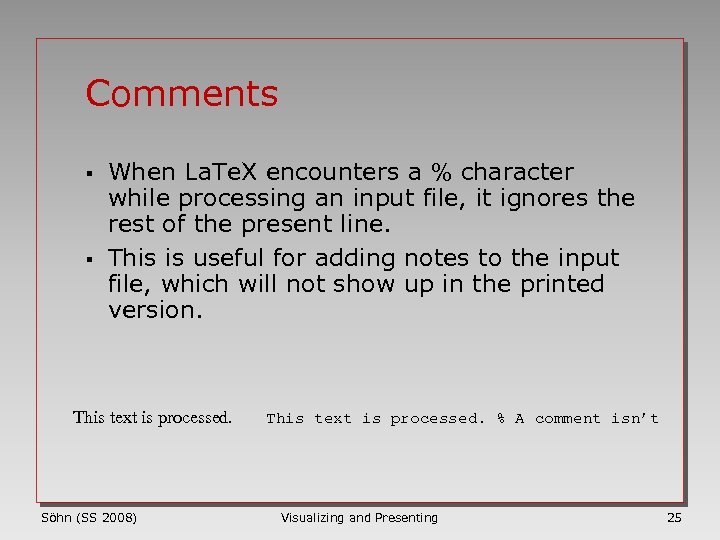 Comments

▪ When LaTeX encounters a % character while processing an input file, it ignores the rest of the present line.

▪ This is useful for adding notes to the input file, which will not show up in the printed version.

This text is processed.

This text is processed. % A comment isn't

Söhn (SS 2008)

Visualizing and Presenting

25